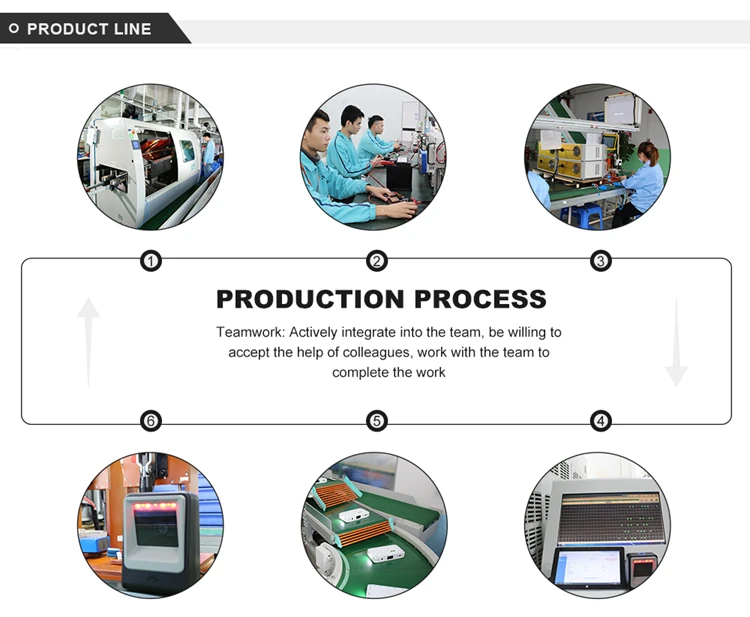 PRODUCT LINE

1

2

3

PRODUCTION PROCESS

Teamwork: Actively integrate into the team, be willing to accept the help of colleagues, work with the team to complete the work

6

5

4